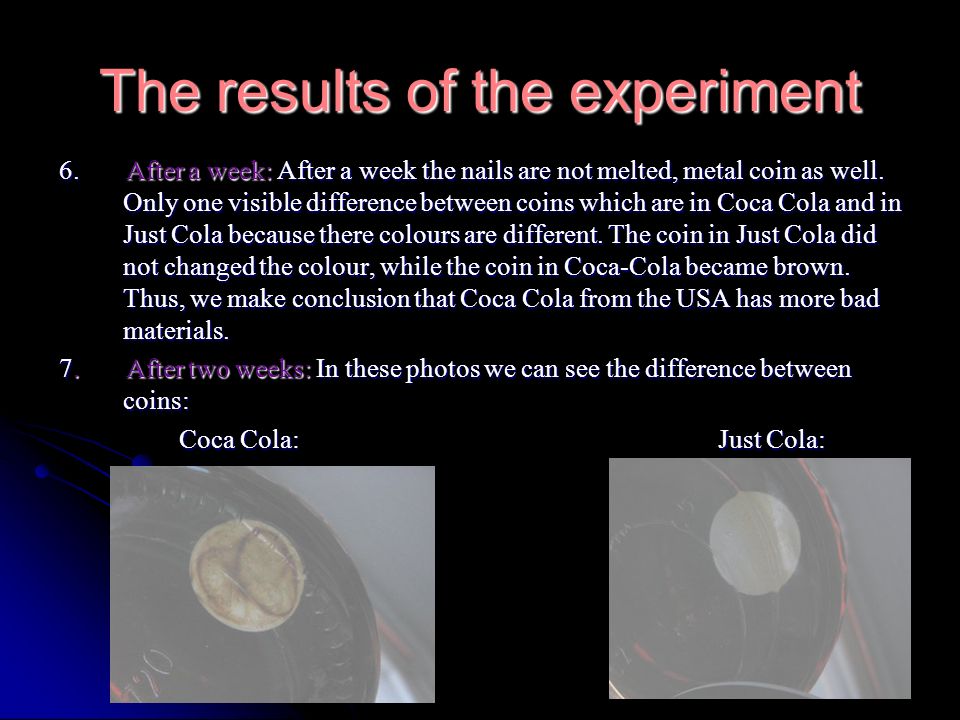 The results of the experiment

6. After a week: After a week the nails are not melted, metal coin as well. Only one visible difference between coins which are in Coca Cola and in Just Cola because there colours are different. The coin in Just Cola did not changed the colour, while the coin in Coca-Cola became brown. Thus, we make conclusion that Coca Cola from the USA has more bad materials.

7. After two weeks: In these photos we can see the difference between coins:

Coca Cola:

Just Cola: